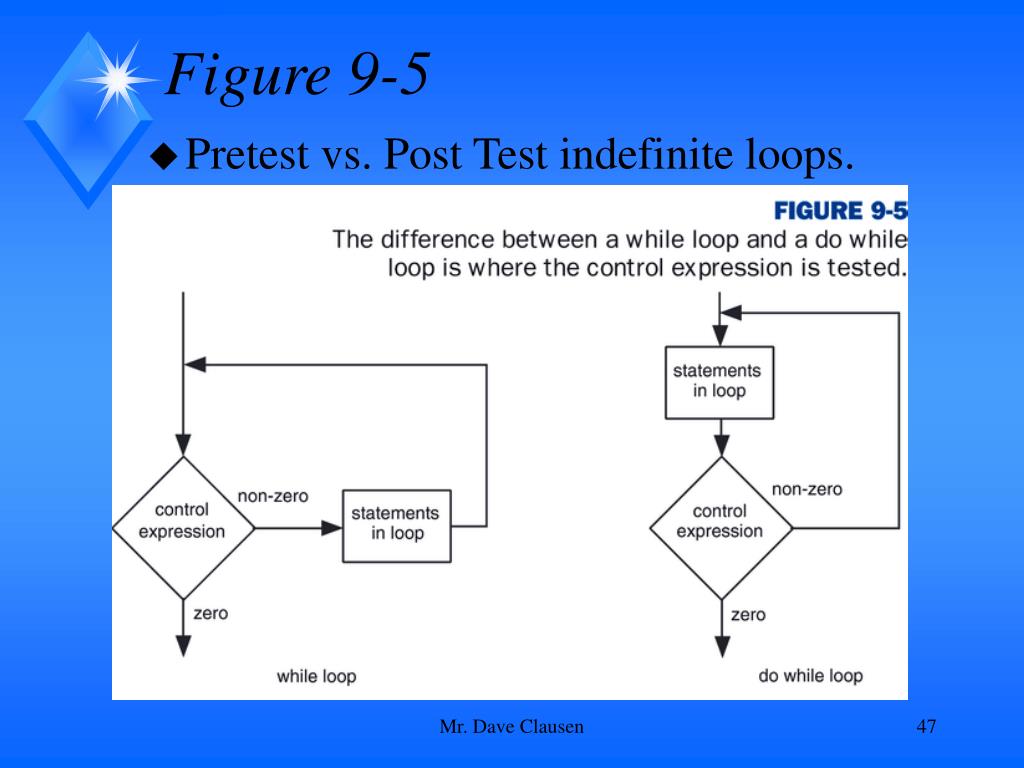 Figure 9-5

Pretest vs. Post Test indefinite loops.

FIGURE 9-5
The difference between a while loop and a do while loop is where the control expression is tested.

control expression

non-zero

statements in loop

zero

while loop

statements in loop

control expression

non-zero

zero

do while loop

Mr. Dave Clausen

47